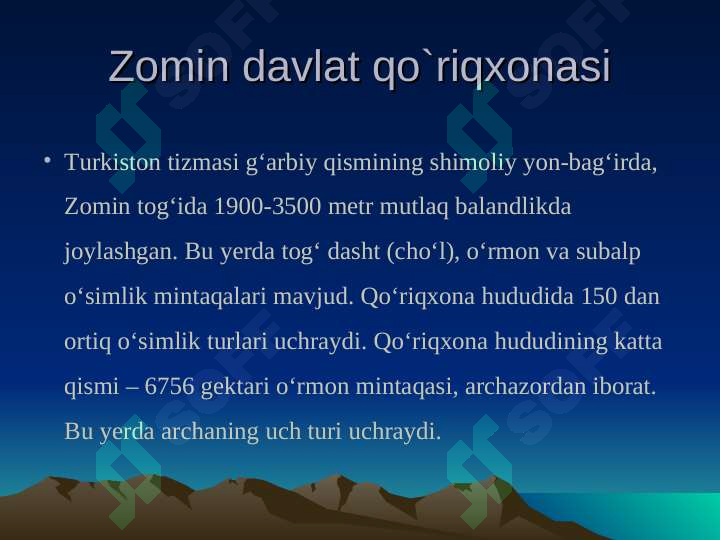 Zomin davlat qo`riqxonasi

• Turkiston tizmasi g‘arbiy qismining shimoliy yon-bag‘irda, Zomin tog‘ida 1900-3500 metr mutlaq balandlikda joylashgan. Bu yerda tog‘ dasht (cho‘l), o‘rmon va subalp o‘simlik mintaqalari mavjud. Qo‘riqxona hududida 150 dan ortiq o‘simlik turlari uchraydi. Qo‘riqxona hududining katta qismi – 6756 gektari o‘rmon mintaqasi, archazordan iborat. Bu yerda archaning uch turi uchraydi.